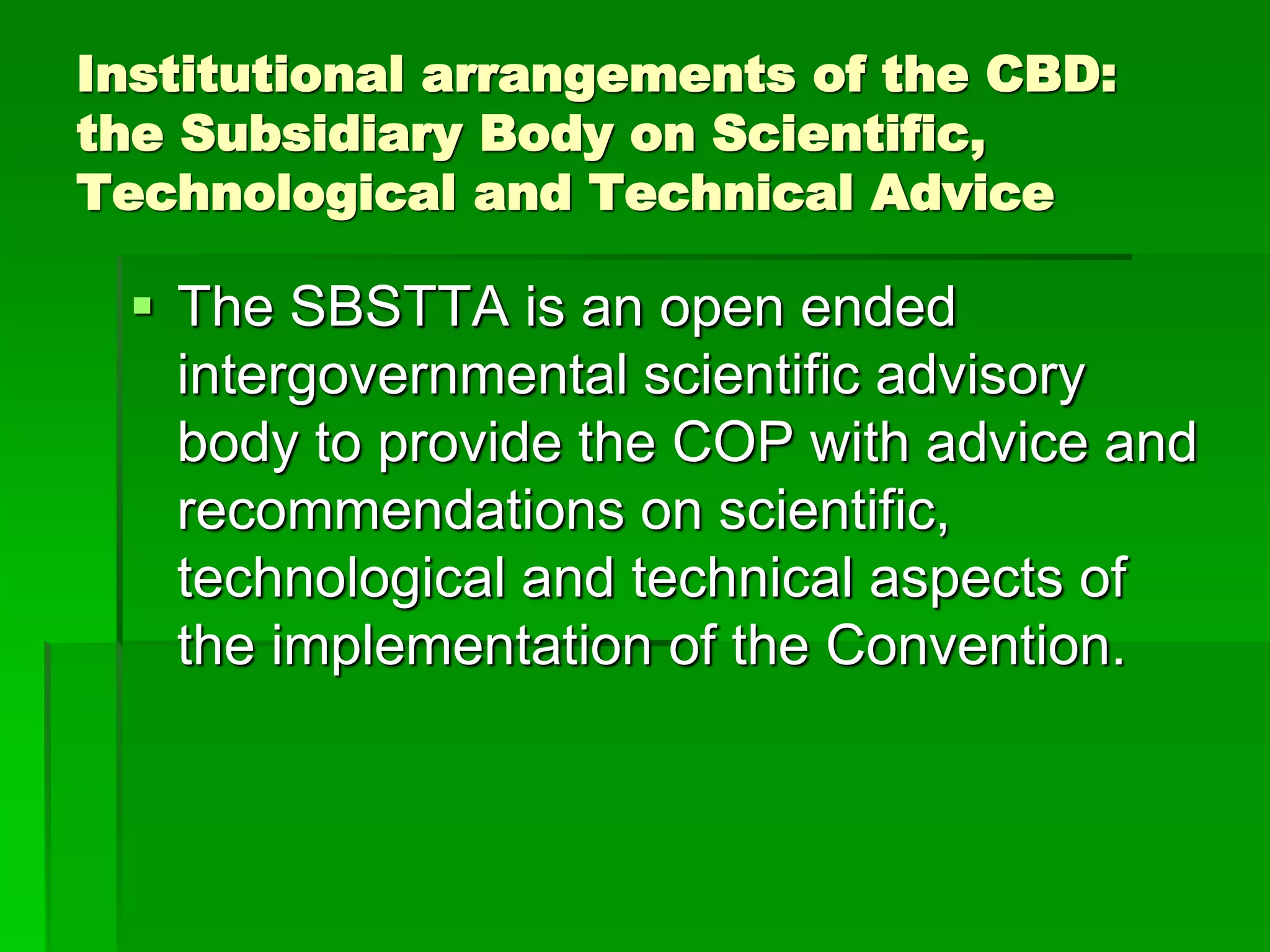 Institutional arrangements of the CBD: the Subsidiary Body on Scientific, Technological and Technical Advice

▪ The SBSTTA is an open ended intergovernmental scientific advisory body to provide the COP with advice and recommendations on scientific, technological and technical aspects of the implementation of the Convention.